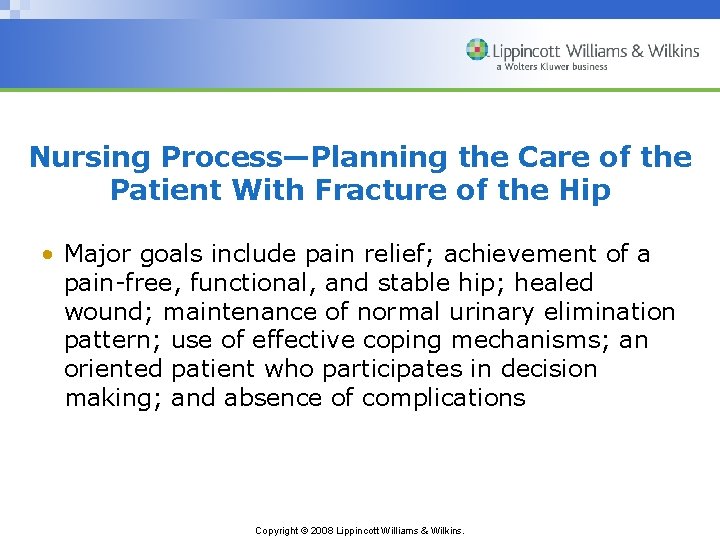 Lippincott Williams & Wilkins
a Wolters Kluwer business

Nursing Process—Planning the Care of the Patient With Fracture of the Hip

• Major goals include pain relief; achievement of a pain-free, functional, and stable hip; healed wound; maintenance of normal urinary elimination pattern; use of effective coping mechanisms; an oriented patient who participates in decision making; and absence of complications

Copyright © 2008 Lippincott Williams & Wilkins.